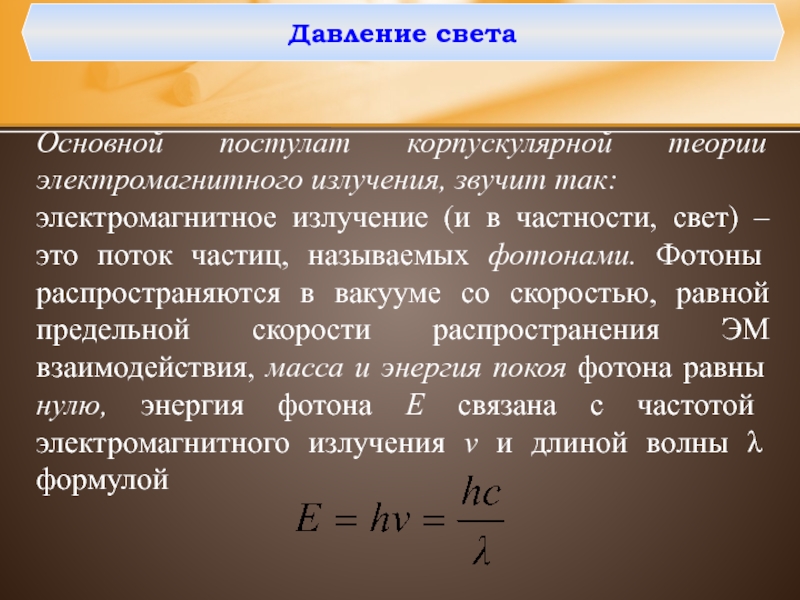 Давление света

Основной постулат корпускулярной теории электромагнитного излучения, звучит так: электромагнитное излучение (и в частности, свет) – это поток частиц, называемых фотонами. Фотоны распространяются в вакууме со скоростью, равной предельной скорости распространения ЭМ взаимодействия, масса и энергия покоя фотона равны нулю, энергия фотона $E$ связана с частотой электромагнитного излучения $\nu$ и длиной волны $\lambda$ формулой

$E = h\nu = \frac{hc}{\lambda}$